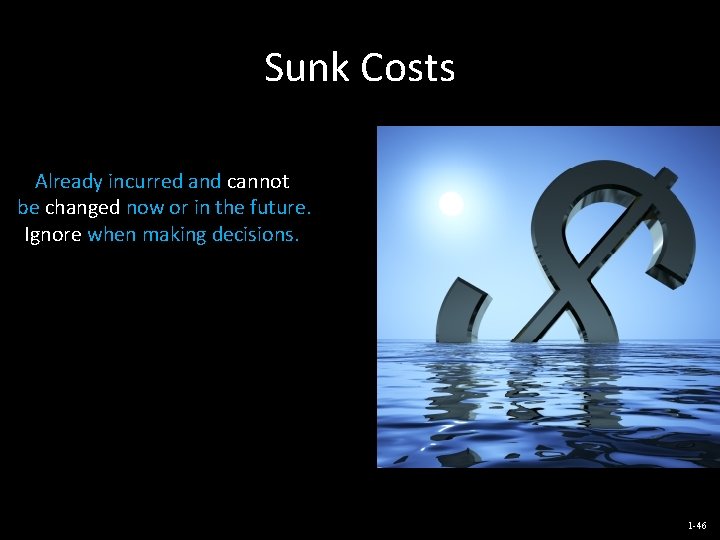 Sunk Costs

Already incurred and cannot be changed now or in the future. Ignore when making decisions.

1-46